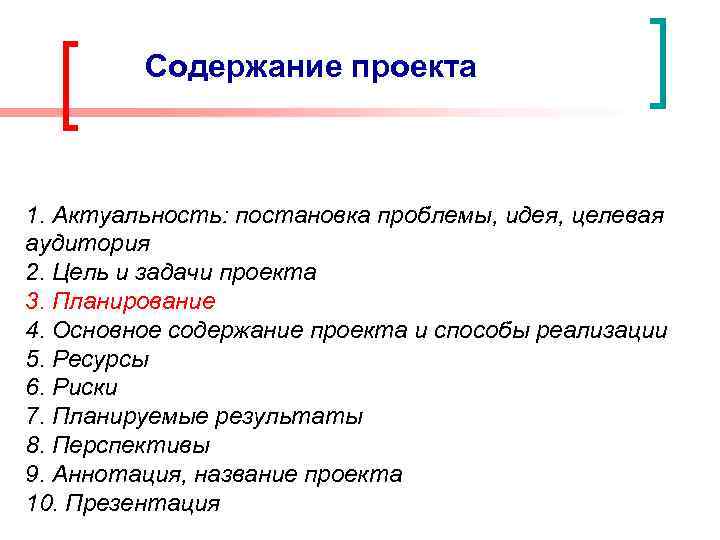 Содержание проекта

1. Актуальность: постановка проблемы, идея, целевая аудитория
2. Цель и задачи проекта
3. Планирование
4. Основное содержание проекта и способы реализации
5. Ресурсы
6. Риски
7. Планируемые результаты
8. Перспективы
9. Аннотация, название проекта
10. Презентация